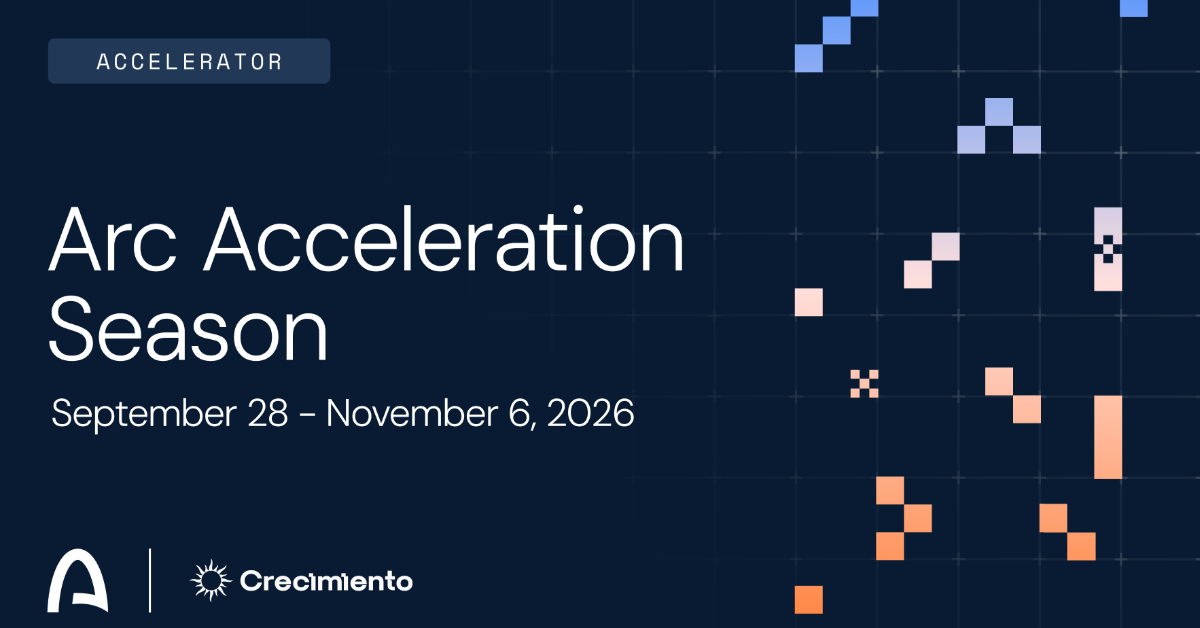 ACCELERATOR

Arc Acceleration Season

September 28 - November 6, 2026

Crecimiento